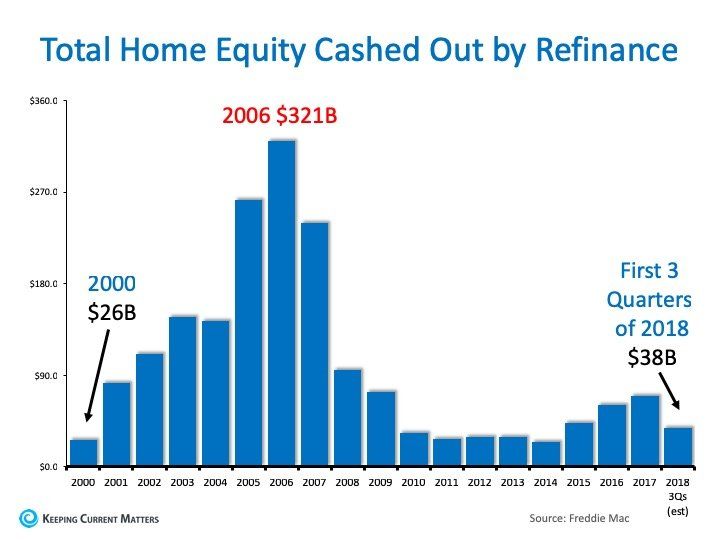 Total Home Equity Cashed Out by Refinance

$360.0

$270.0

$180.0

$90.0

$0.0

2006 $321B

2000
$26B

First 3
Quarters
of 2018
$38B

2000 2001 2002 2003 2004 2005 2006 2007 2008 2009 2010 2011 2012 2013 2014 2015 2016 2017 2018 3Qs (est)

KEEPING CURRENT MATTERS

Source: Freddie Mac